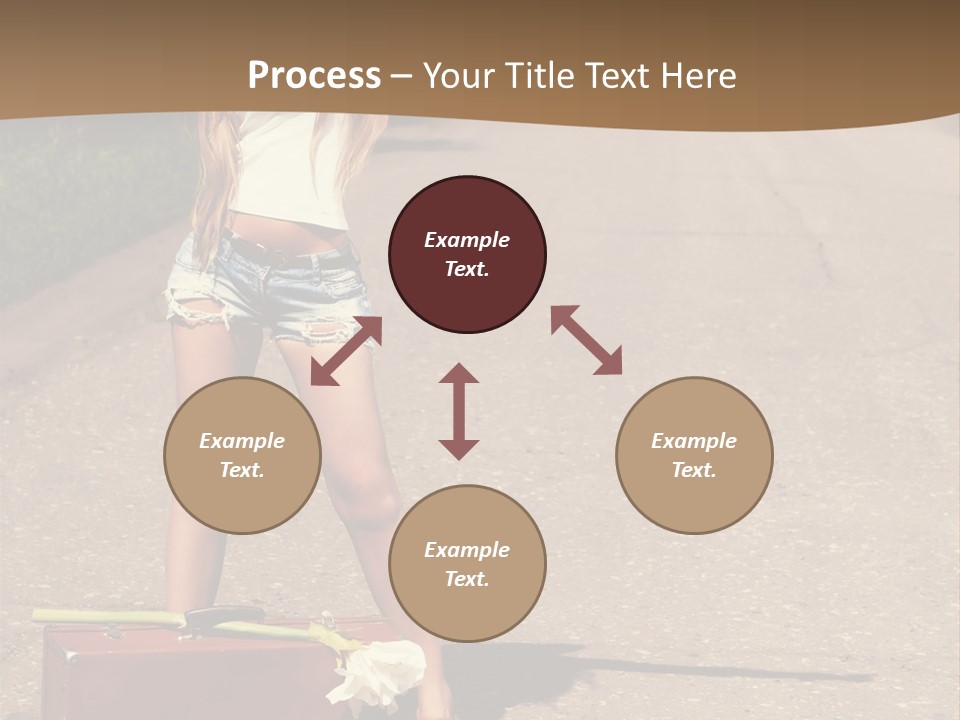 Process – Your Title Text Here

Example Text.

Example Text.

Example Text.

Example Text.